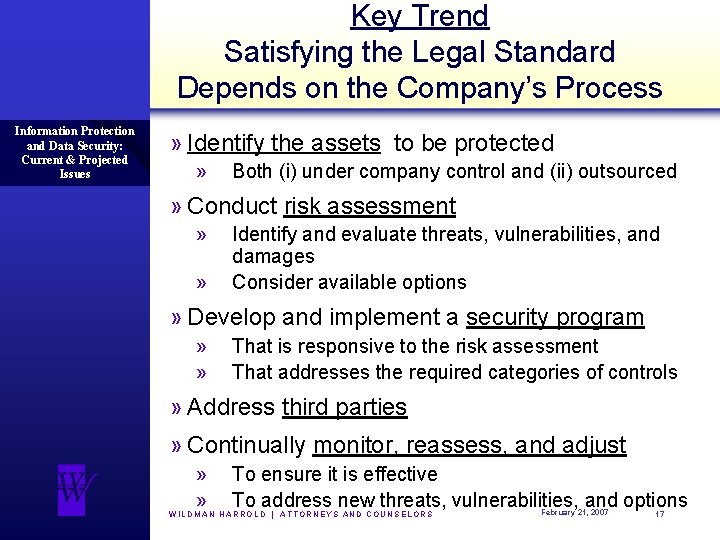 Key Trend
Satisfying the Legal Standard Depends on the Company's Process

Information Protection and Data Security: Current & Projected Issues

» Identify the assets to be protected
» Both (i) under company control and (ii) outsourced

» Conduct risk assessment
» Identify and evaluate threats, vulnerabilities, and damages
» Consider available options

» Develop and implement a security program
» That is responsive to the risk assessment
» That addresses the required categories of controls

» Address third parties

» Continually monitor, reassess, and adjust
» To ensure it is effective
» To address new threats, vulnerabilities, and options

WILDMAN HARROLD | ATTORNEYS AND COUNSELORS

February 21, 2007

17